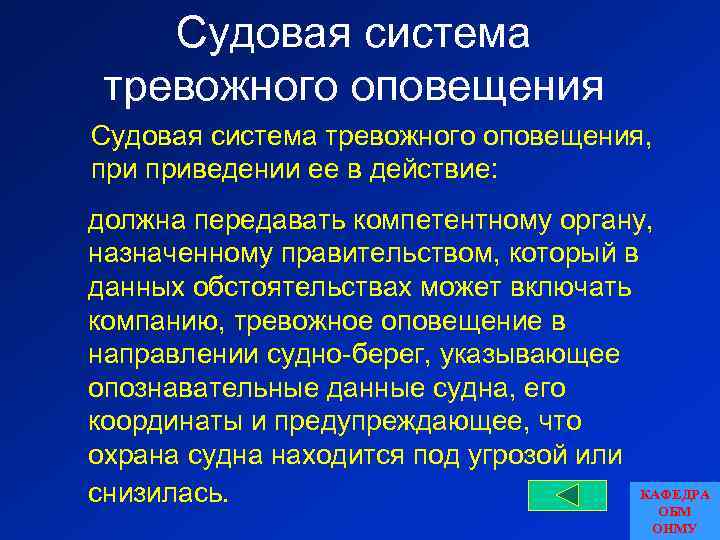 Судовая система тревожного оповещения

Судовая система тревожного оповещения, при приведении ее в действие:

должна передавать компетентному органу, назначенному правительством, который в данных обстоятельствах может включать компанию, тревожное оповещение в направлении судно-берег, указывающее опознавательные данные судна, его координаты и предупреждающее, что охрана судна находится под угрозой или снизилась.

КАФЕДРА ОБМ ОНМУ